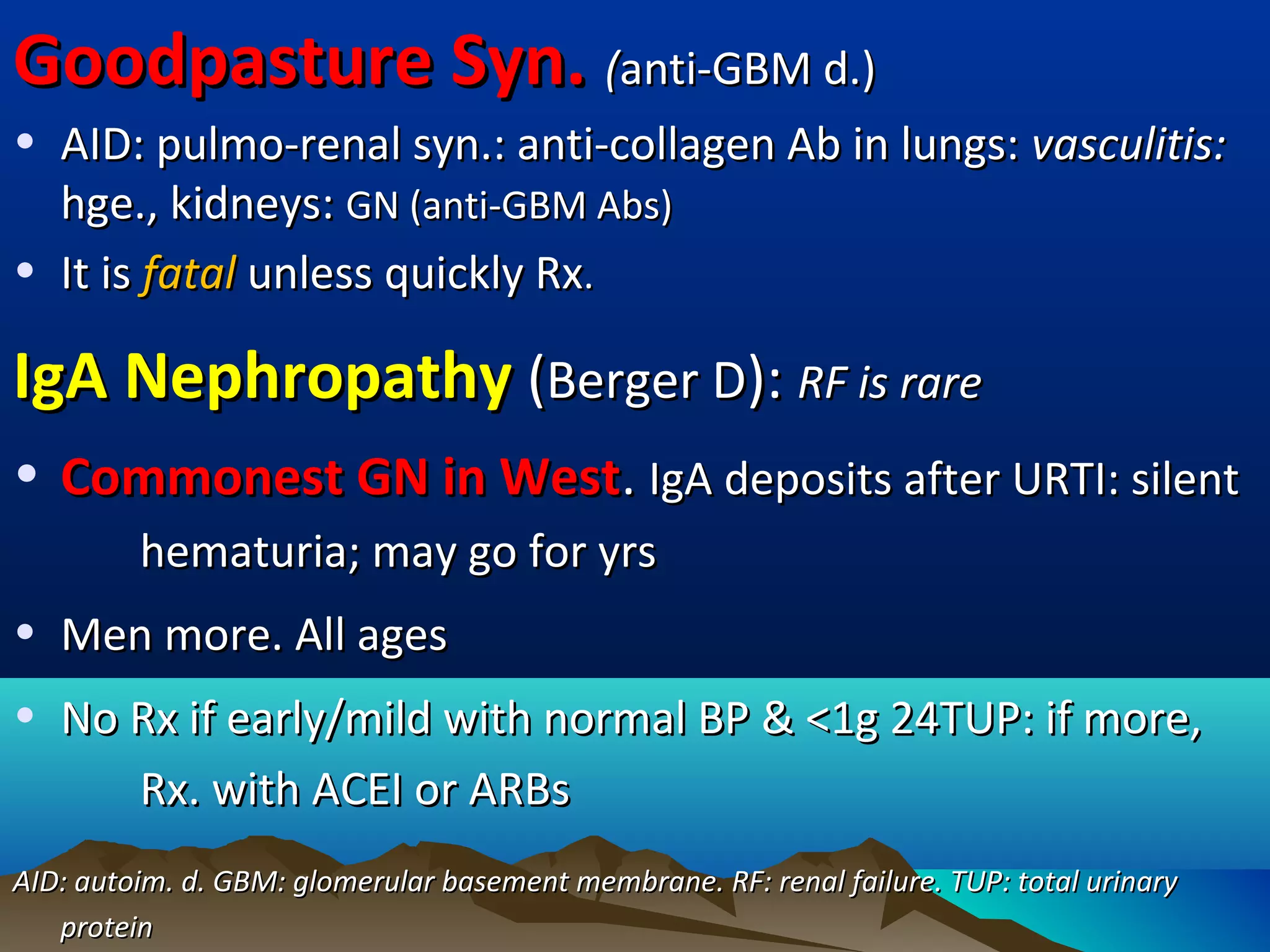 Goodpasture Syn. (anti-GBM d.)

• AID: pulmo-renal syn.: anti-collagen Ab in lungs: vasculitis: hge., kidneys: GN (anti-GBM Abs)
• It is fatal unless quickly Rx.

IgA Nephropathy (Berger D): RF is rare

• Commonest GN in West. IgA deposits after URTI: silent hematuria; may go for yrs
• Men more. All ages
• No Rx if early/mild with normal BP & <1g 24TUP: if more, Rx. with ACEI or ARBs

AID: autoim. d. GBM: glomerular basement membrane. RF: renal failure. TUP: total urinary protein